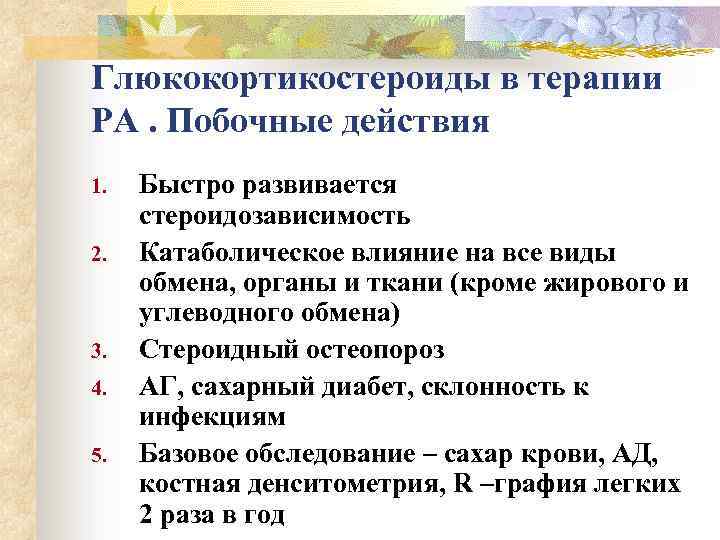 Глюкокортикостероиды в терапии РА . Побочные действия

1. Быстро развивается стероидозависимость
2. Катаболическое влияние на все виды обмена, органы и ткани (кроме жирового и углеводного обмена)
3. Стероидный остеопороз
4. АГ, сахарный диабет, склонность к инфекциям
5. Базовое обследование – сахар крови, АД, костная денситометрия, R –графия легких 2 раза в год